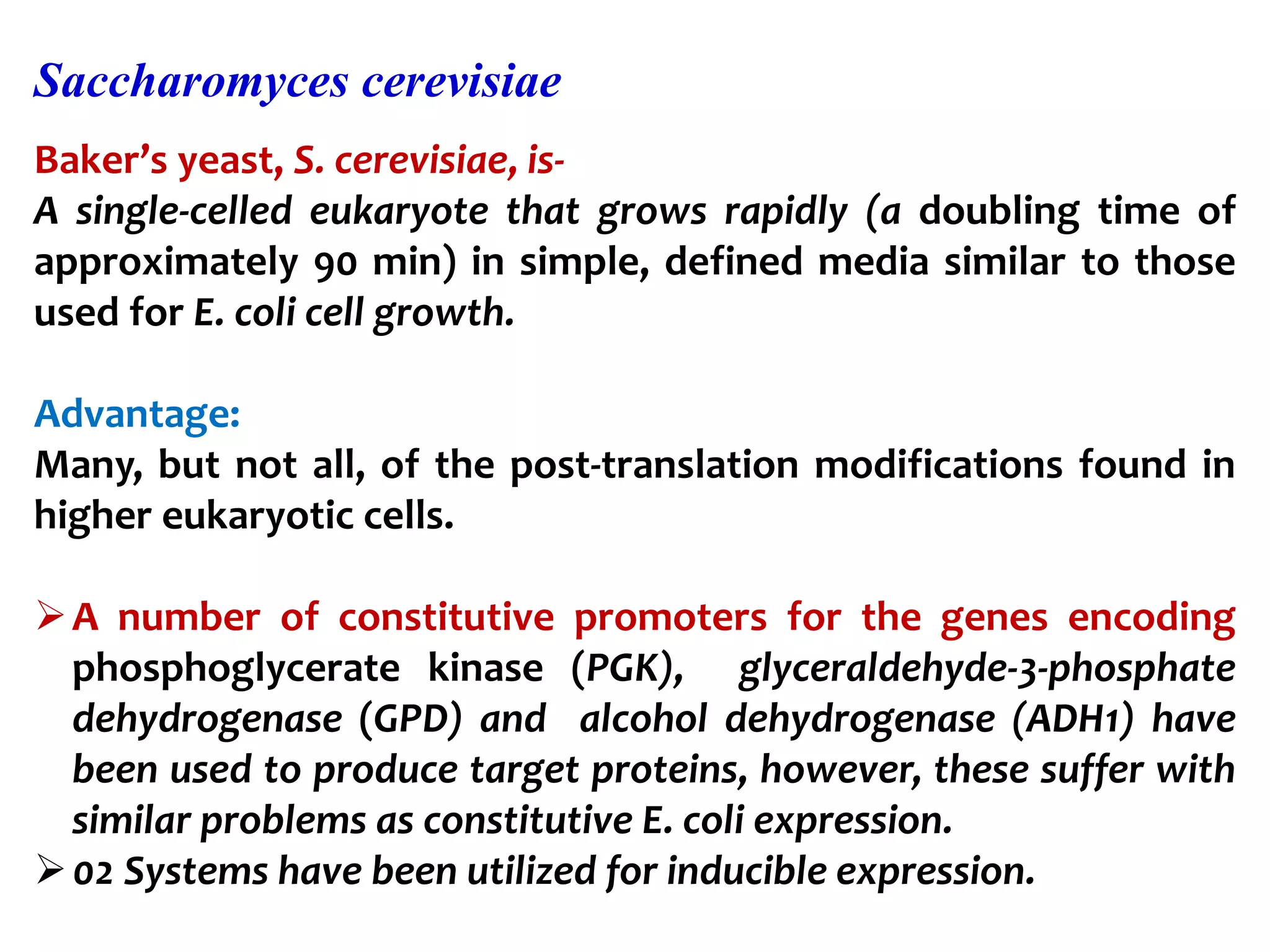 Saccharomyces cerevisiae

Baker's yeast, S. cerevisiae, is-
A single-celled eukaryote that grows rapidly (a doubling time of approximately 90 min) in simple, defined media similar to those used for E. coli cell growth.

Advantage:
Many, but not all, of the post-translation modifications found in higher eukaryotic cells.

➢ A number of constitutive promoters for the genes encoding phosphoglycerate kinase (PGK), glyceraldehyde-3-phosphate dehydrogenase (GPD) and alcohol dehydrogenase (ADH1) have been used to produce target proteins, however, these suffer with similar problems as constitutive E. coli expression.
➢ 02 Systems have been utilized for inducible expression.